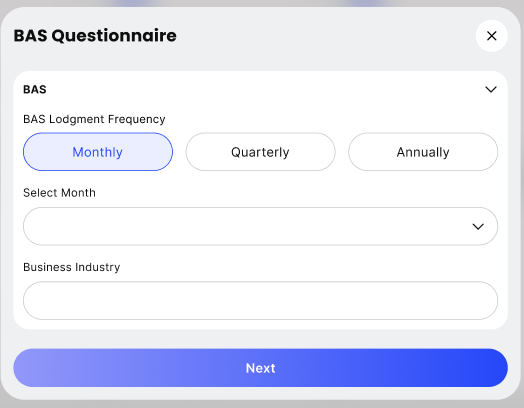 BAS Questionnaire

BAS

BAS Lodgment Frequency

Monthly

Quarterly

Annually

Select Month

Business Industry

Next